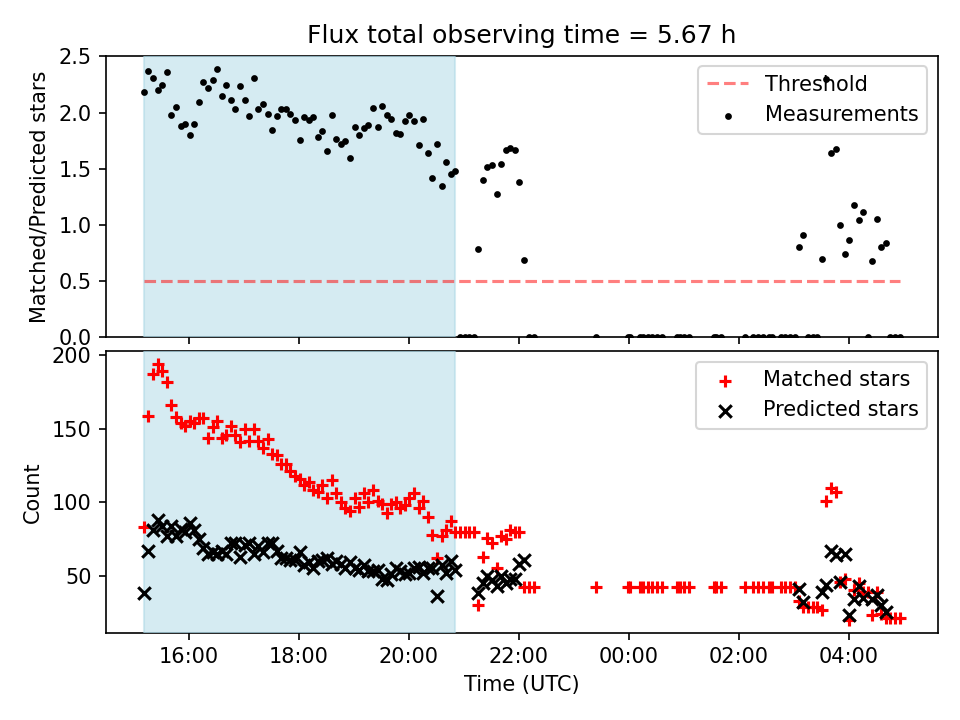 Flux total observing time = 5.67 h

Matched/Predicted stars

2.5
2.0
1.5
1.0
0.5
0.0

Threshold
Measurements

Count

200
150
100
50

Matched stars
Predicted stars

16:00
18:00
20:00
22:00
00:00
02:00
04:00

Time (UTC)